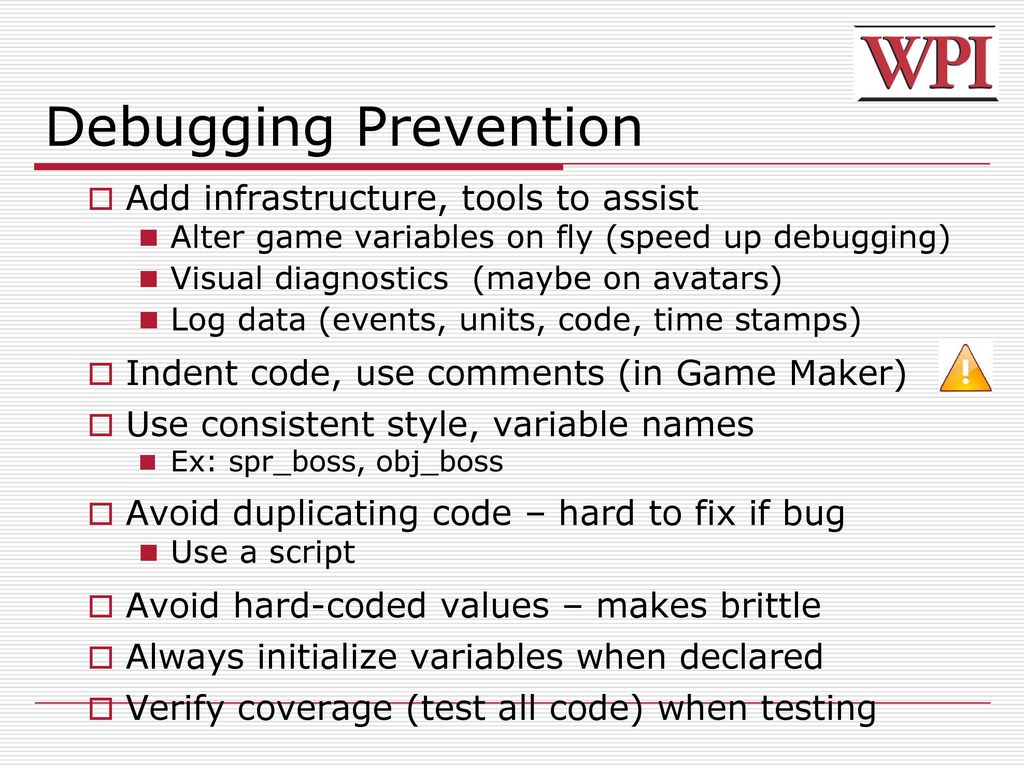 WPI

Debugging Prevention

Add infrastructure, tools to assist

Alter game variables on fly (speed up debugging)

Visual diagnostics (maybe on avatars)

Log data (events, units, code, time stamps)

Indent code, use comments (in Game Maker)

!

Use consistent style, variable names

Ex: spr_boss, obj_boss

Avoid duplicating code – hard to fix if bug

Use a script

Avoid hard-coded values – makes brittle

Always initialize variables when declared

Verify coverage (test all code) when testing